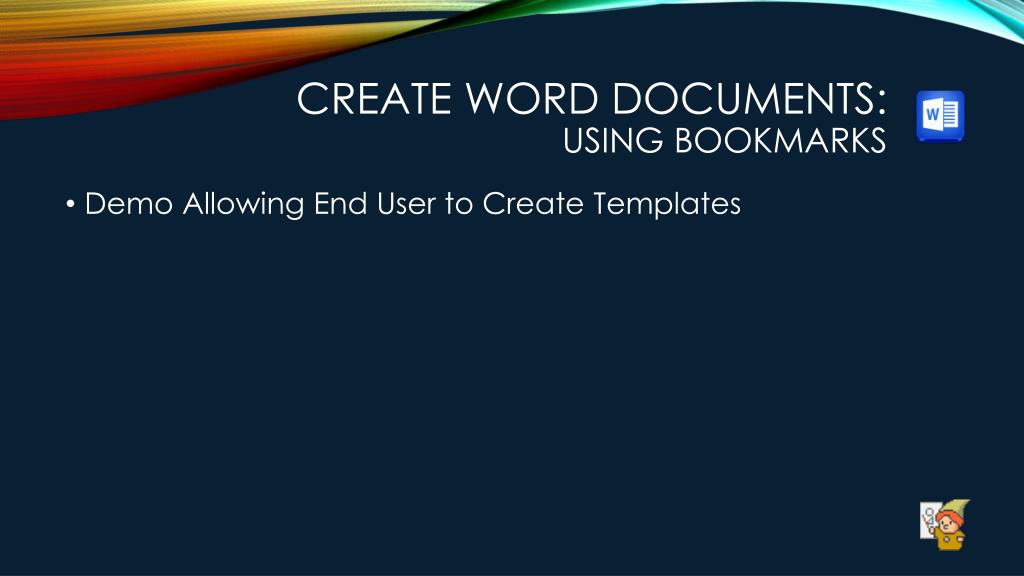 CREATE WORD DOCUMENTS:
USING BOOKMARKS

W

• Demo Allowing End User to Create Templates